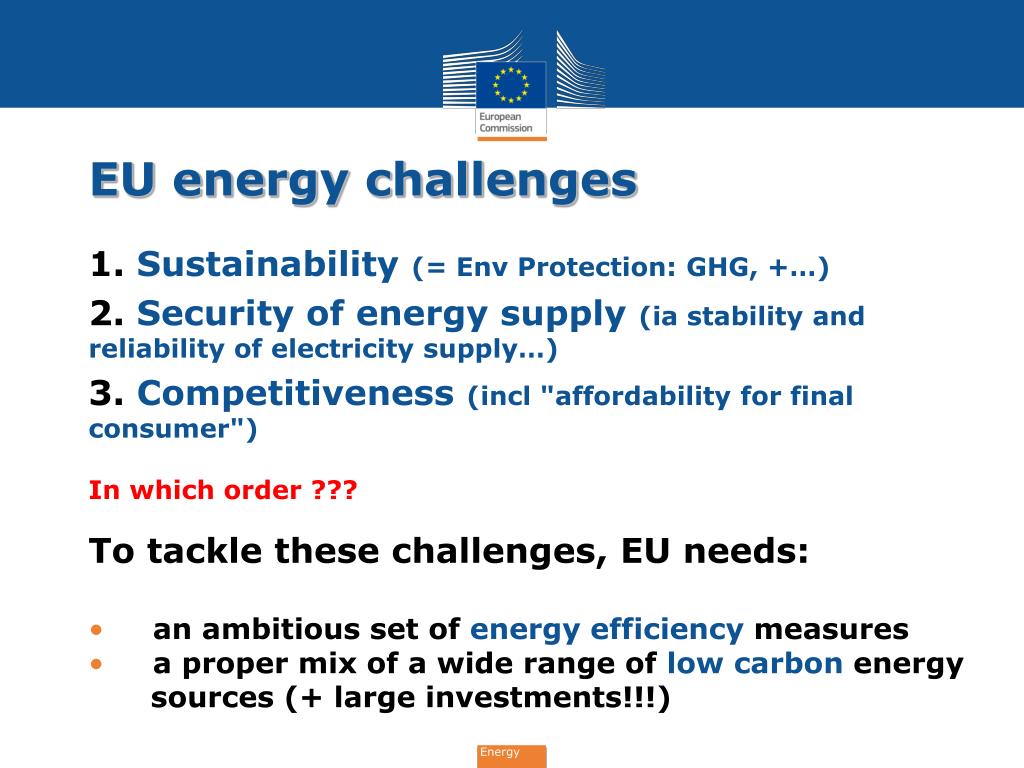 European Commission

EU energy challenges

1. Sustainability (= Env Protection: GHG, +…)

2. Security of energy supply (ia stability and reliability of electricity supply…)

3. Competitiveness (incl "affordability for final consumer")

In which order ???

To tackle these challenges, EU needs:

• an ambitious set of energy efficiency measures
• a proper mix of a wide range of low carbon energy sources (+ large investments!!!)

Energy